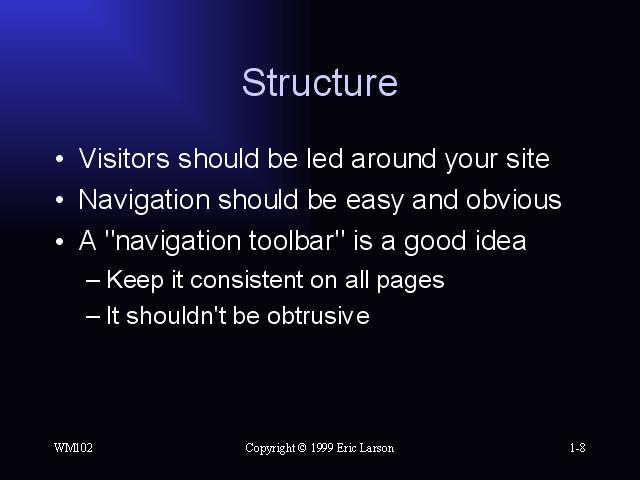 Structure

• Visitors should be led around your site
• Navigation should be easy and obvious
• A "navigation toolbar" is a good idea
– Keep it consistent on all pages
– It shouldn't be obtrusive

WM102

Copyright © 1999 Eric Larson

1-8